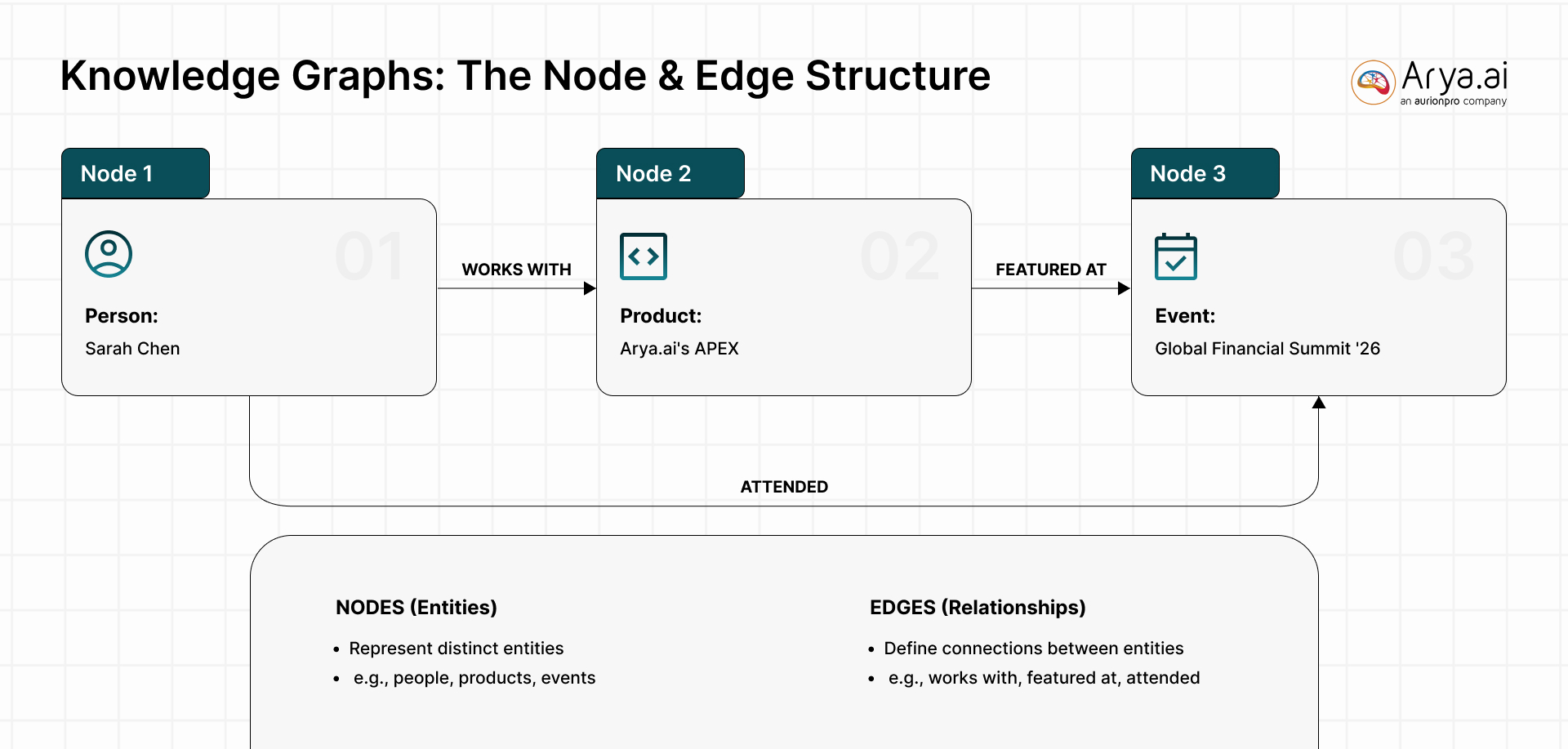 Knowledge Graphs: The Node & Edge Structure

Arya.ai
an aurionpro company

Node 1

01

Person:
Sarah Chen

WORKS WITH

Node 2

02

Product:
Arya.ai's APEX

FEATURED AT

Node 3

03

Event:
Global Financial Summit '26

ATTENDED

NODES (Entities)

- Represent distinct entities
- e.g., people, products, events

EDGES (Relationships)

- Define connections between entities
- e.g., works with, featured at, attended